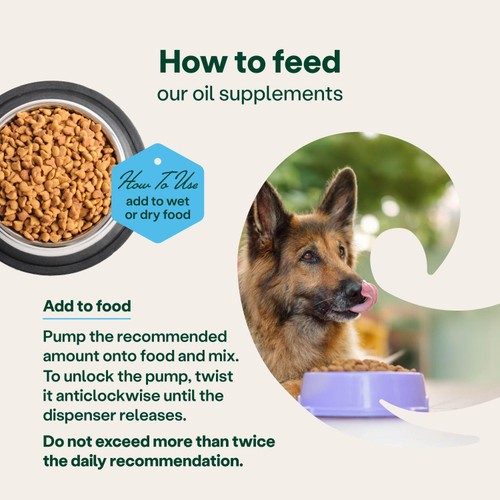 How to feed
our oil supplements

How To Use
add to wet or dry food

Add to food

Pump the recommended amount onto food and mix. To unlock the pump, twist it anticlockwise until the dispenser releases.

Do not exceed more than twice the daily recommendation.